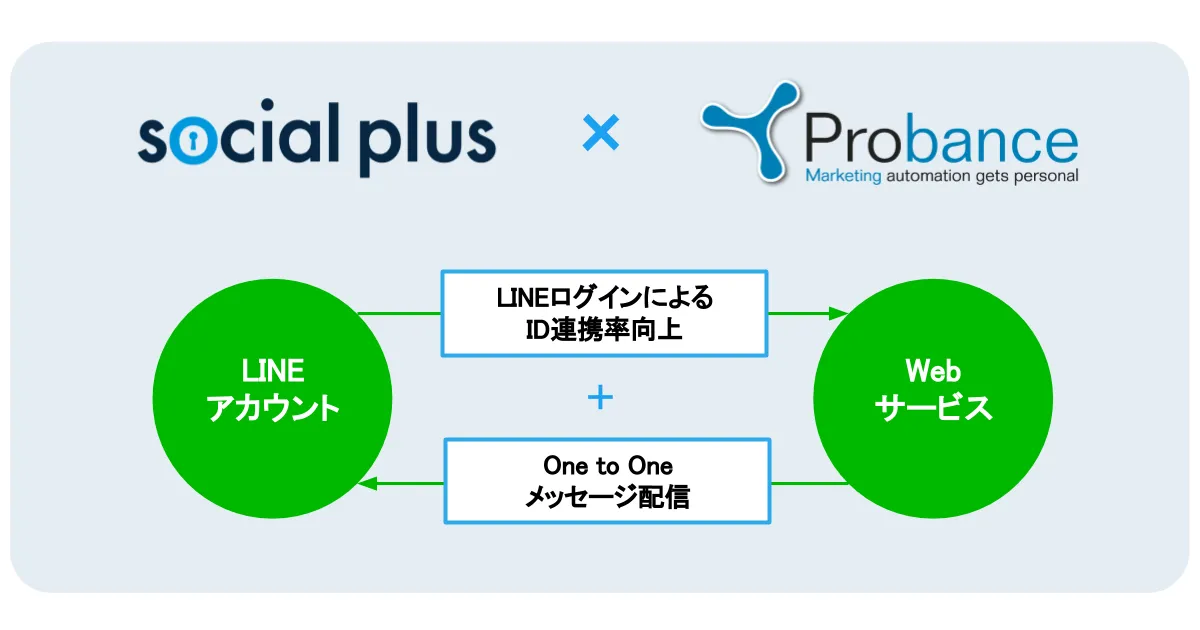 social plus × Probance
Marketing automation gets personal

LINE
アカウント

LINEログインによる
ID連携率向上

+

One to One
メッセージ配信

Web
サービス